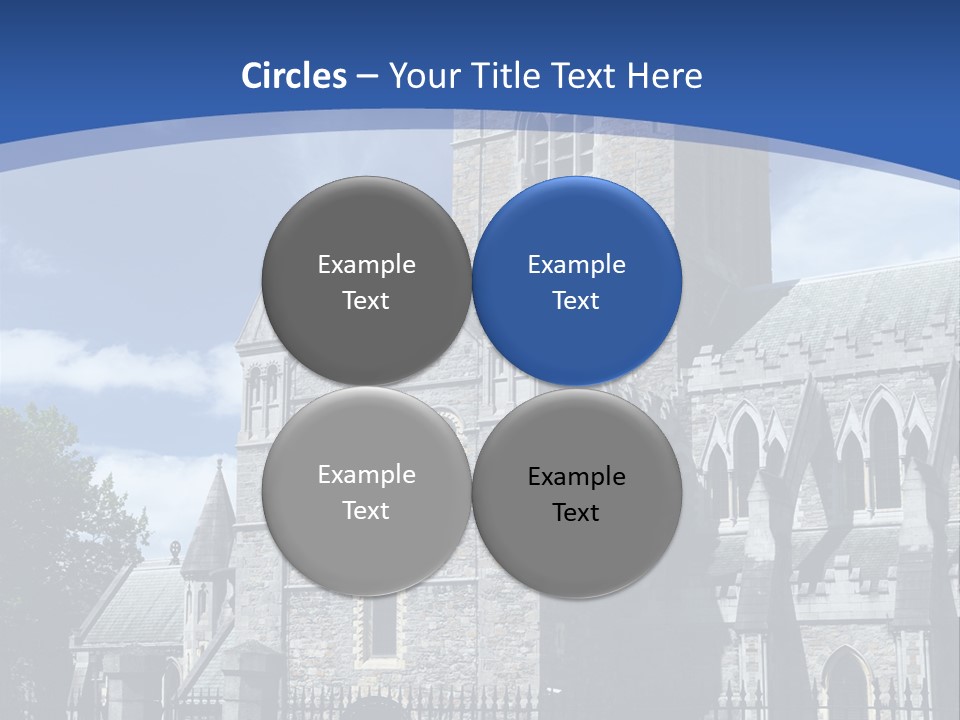 Circles – Your Title Text Here

Example Text

Example Text

Example Text

Example Text